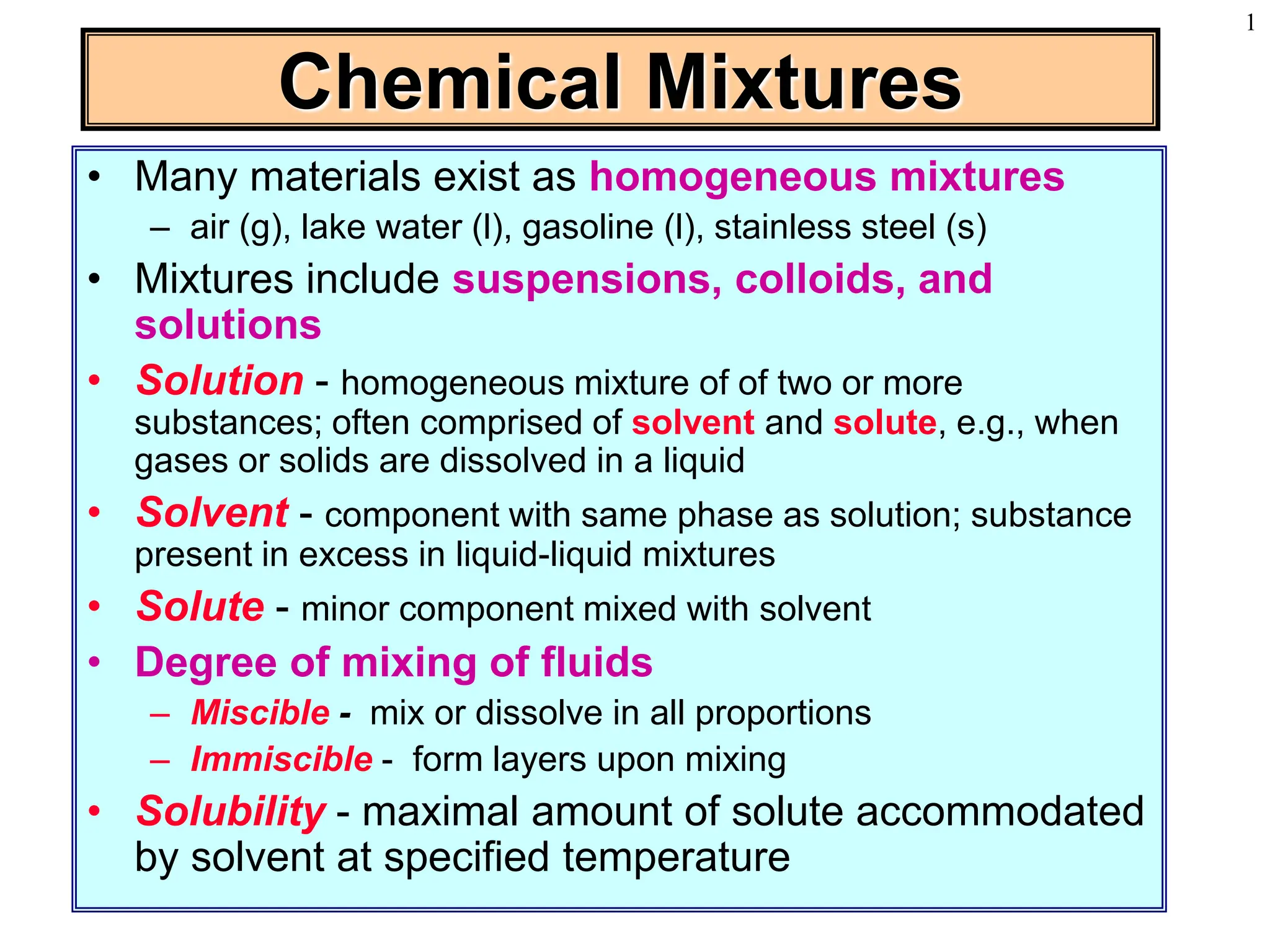 1

Chemical Mixtures

• Many materials exist as homogeneous mixtures
– air (g), lake water (l), gasoline (l), stainless steel (s)
• Mixtures include suspensions, colloids, and solutions
• Solution - homogeneous mixture of of two or more substances; often comprised of solvent and solute, e.g., when gases or solids are dissolved in a liquid
• Solvent - component with same phase as solution; substance present in excess in liquid-liquid mixtures
• Solute - minor component mixed with solvent
• Degree of mixing of fluids
– Miscible - mix or dissolve in all proportions
– Immiscible - form layers upon mixing
• Solubility - maximal amount of solute accommodated by solvent at specified temperature